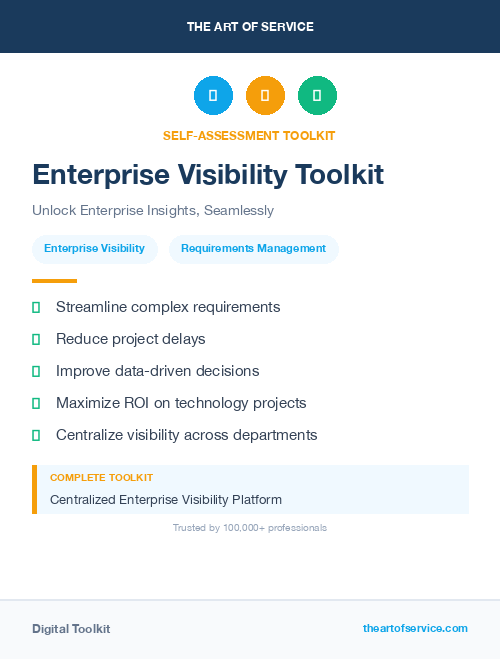 THE ART OF SERVICE

SELF-ASSESSMENT TOOLKIT

Enterprise Visibility Toolkit

Unlock Enterprise Insights, Seamlessly

Enterprise Visibility

Requirements Management

Streamline complex requirements

Reduce project delays

Improve data-driven decisions

Maximize ROI on technology projects

Centralize visibility across departments

COMPLETE TOOLKIT

Centralized Enterprise Visibility Platform

Trusted by 100,000+ professionals

Digital Toolkit

theartofservice.com